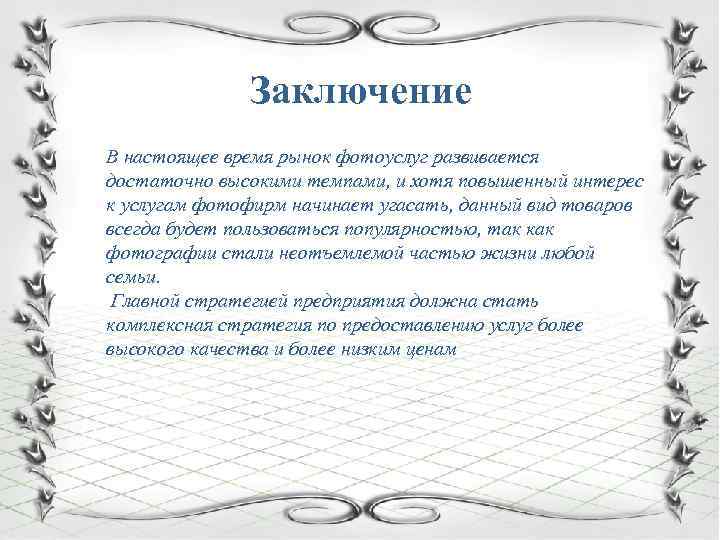 Заключение

В настоящее время рынок фотоуслуг развивается достаточно высокими темпами, и хотя повышенный интерес к услугам фотофирм начинает угасать, данный вид товаров всегда будет пользоваться популярностью, так как фотографии стали неотъемлемой частью жизни любой семьи.

Главной стратегией предприятия должна стать комплексная стратегия по предоставлению услуг более высокого качества и более низким ценам